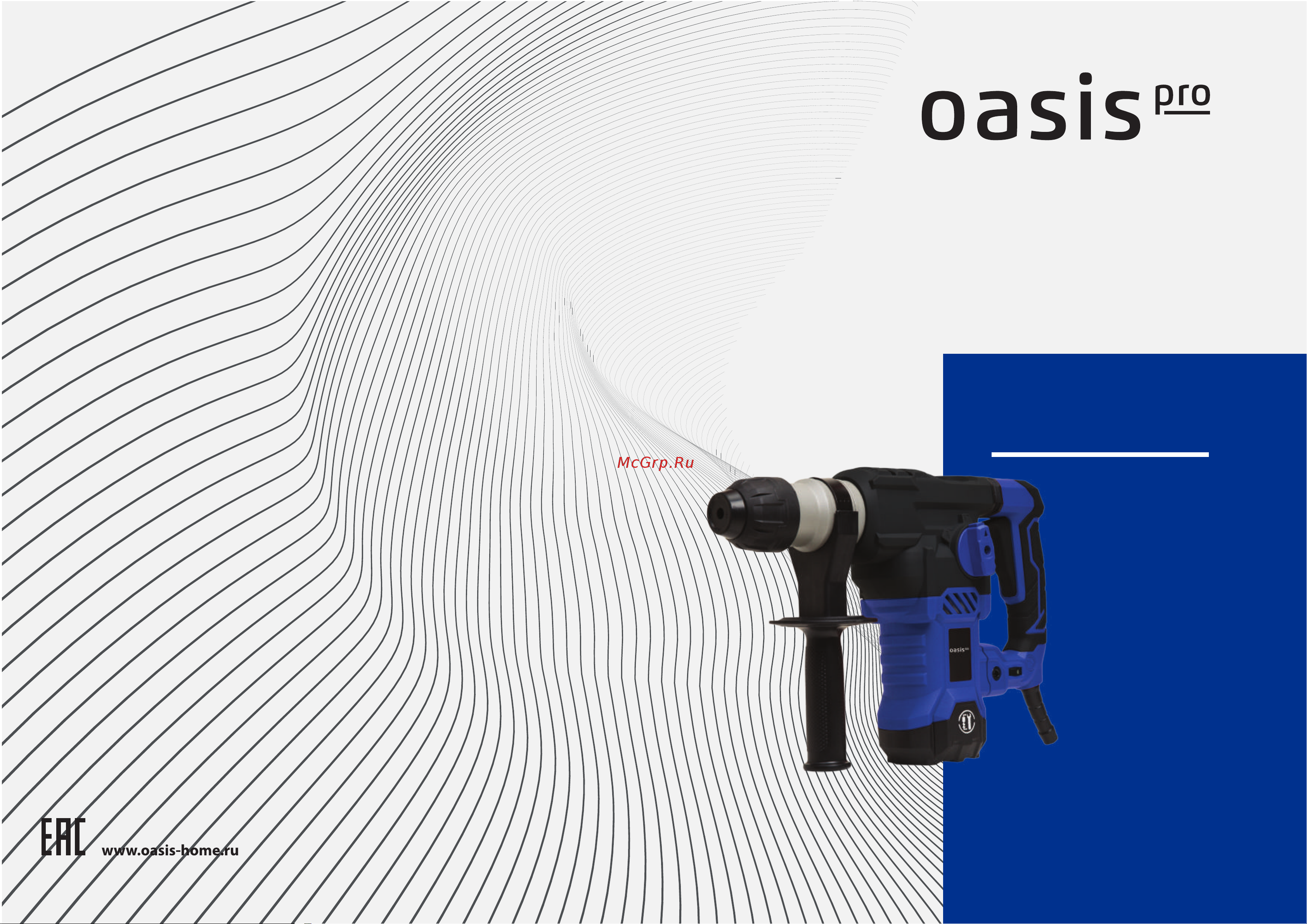 oasis pro

McGrp.Ru

oasis pro

EAC

www.oasis-home.ru